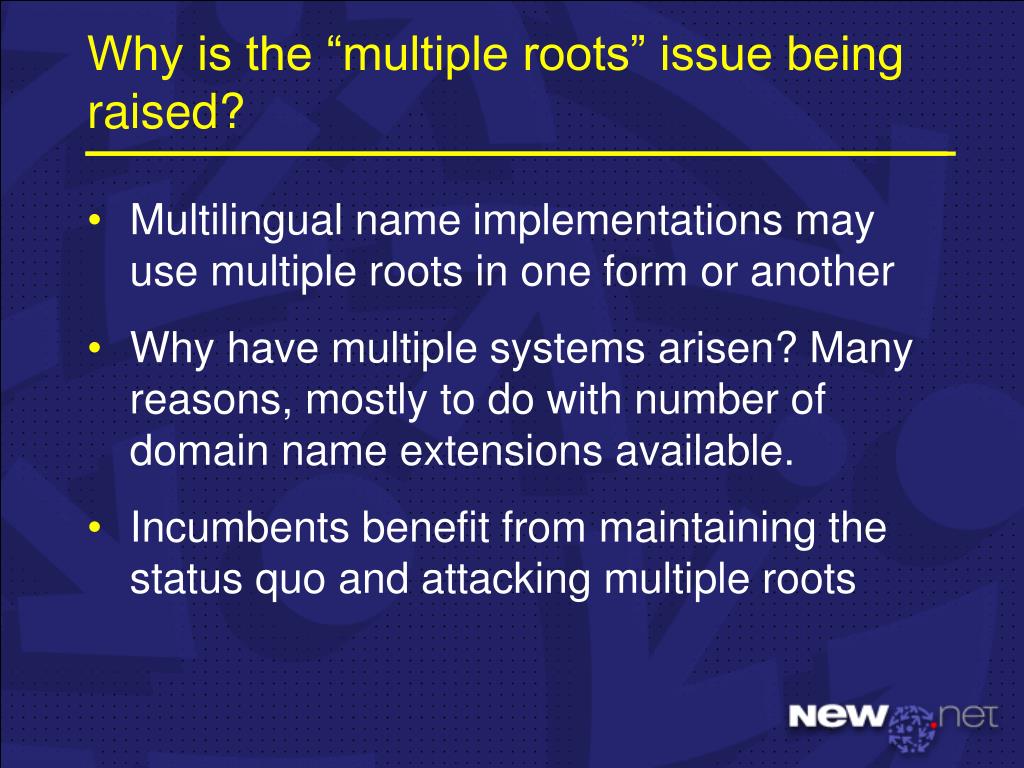 Why is the “multiple roots” issue being raised?

• Multilingual name implementations may use multiple roots in one form or another

• Why have multiple systems arisen? Many reasons, mostly to do with number of domain name extensions available.

• Incumbents benefit from maintaining the status quo and attacking multiple roots

NEW.net